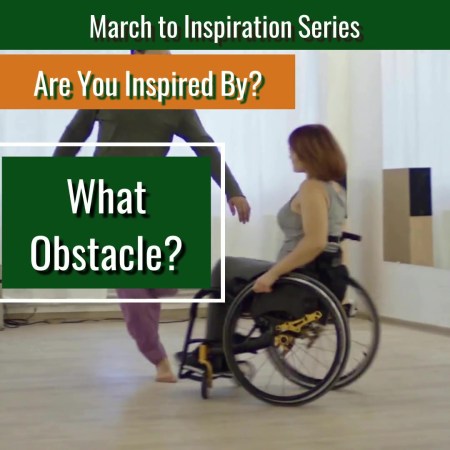 March to Inspiration Series

Are You Inspired By?

What Obstacle?